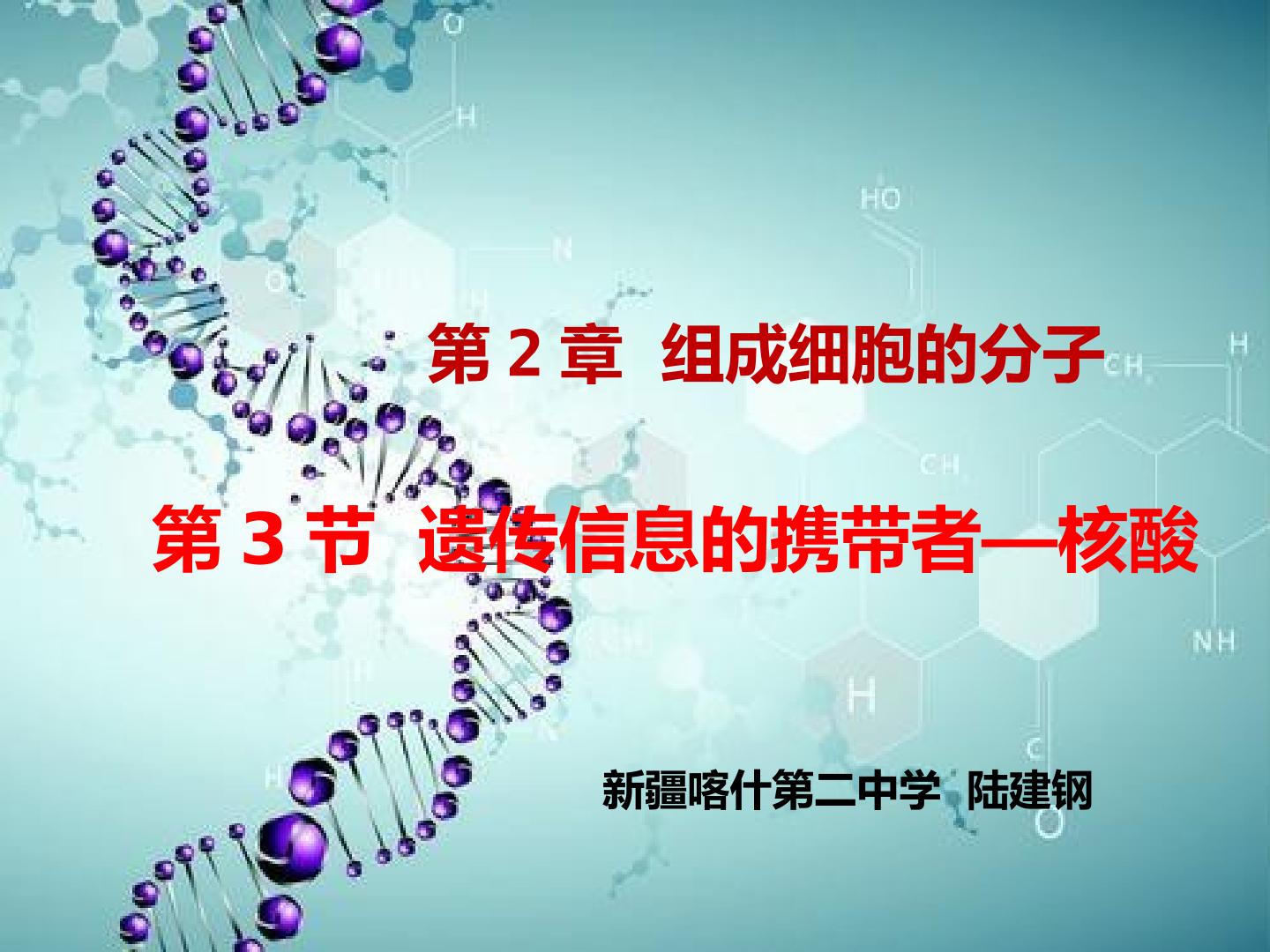 第 2 章  组成细胞的分子

第 3 节  遗传信息的携带者—核酸

新疆喀什第二中学  陆建钢